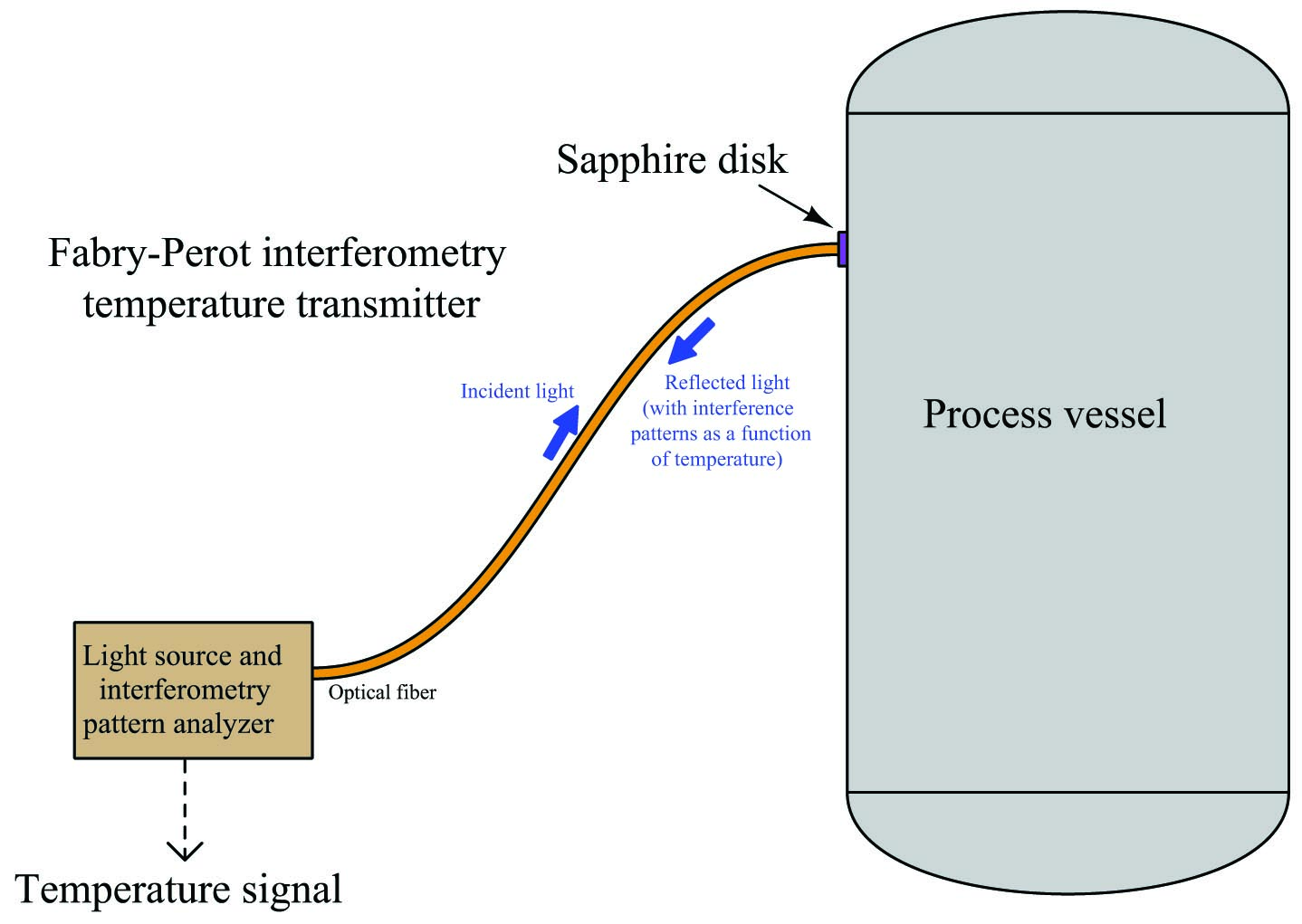 Sapphire disk

Fabry-Perot interferometry temperature transmitter

Incident light

Reflected light (with interference patterns as a function of temperature)

Process vessel

Light source and interferometry pattern analyzer

Optical fiber

Temperature signal